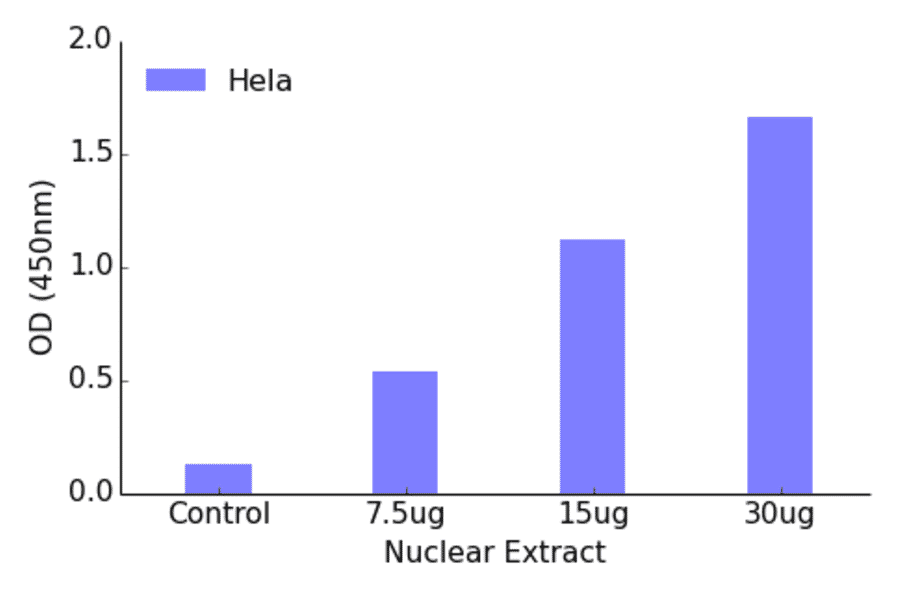 Hela

OD (450nm)

2.0
1.5
1.0
0.5
0.0

Control
7.5ug
15ug
30ug

Nuclear Extract